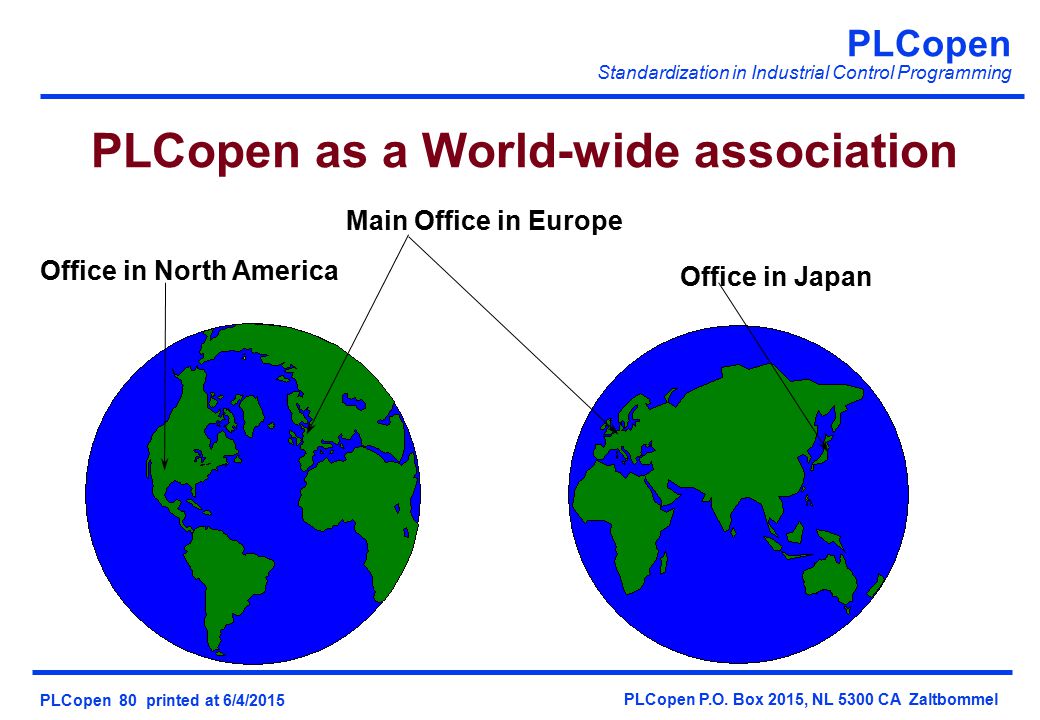 PLCopen
Standardization in Industrial Control Programming

PLCopen as a World-wide association

Main Office in Europe

Office in North America

Office in Japan

PLCopen 80 printed at 6/4/2015

PLCopen P.O. Box 2015, NL 5300 CA Zaltbommel